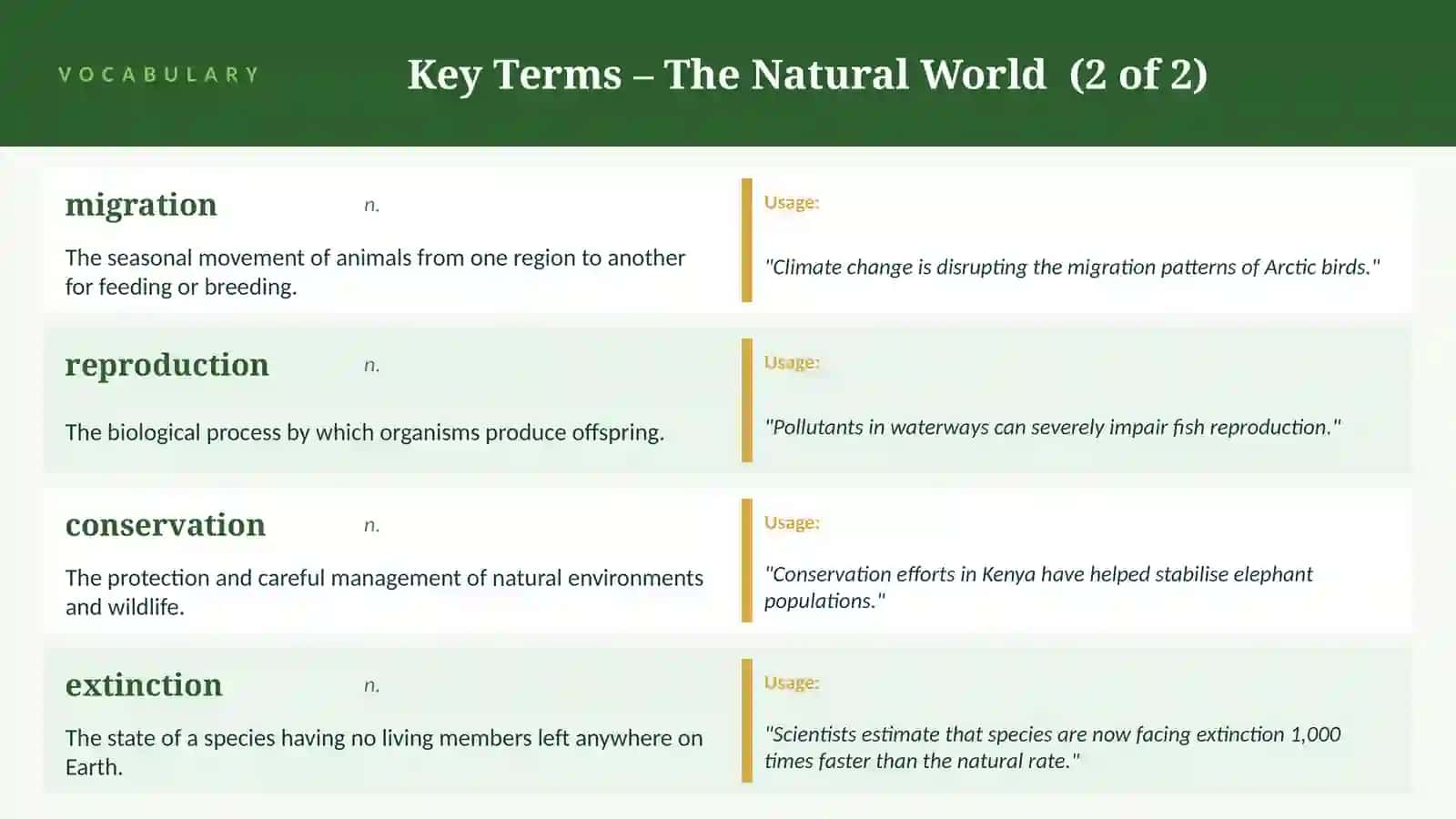 VOCABULARY

Key Terms – The Natural World (2 of 2)

migration n.

The seasonal movement of animals from one region to another for feeding or breeding.

Usage:

"Climate change is disrupting the migration patterns of Arctic birds."

reproduction n.

The biological process by which organisms produce offspring.

Usage:

"Pollutants in waterways can severely impair fish reproduction."

conservation n.

The protection and careful management of natural environments and wildlife.

Usage:

"Conservation efforts in Kenya have helped stabilise elephant populations."

extinction n.

The state of a species having no living members left anywhere on Earth.

Usage:

"Scientists estimate that species are now facing extinction 1,000 times faster than the natural rate."